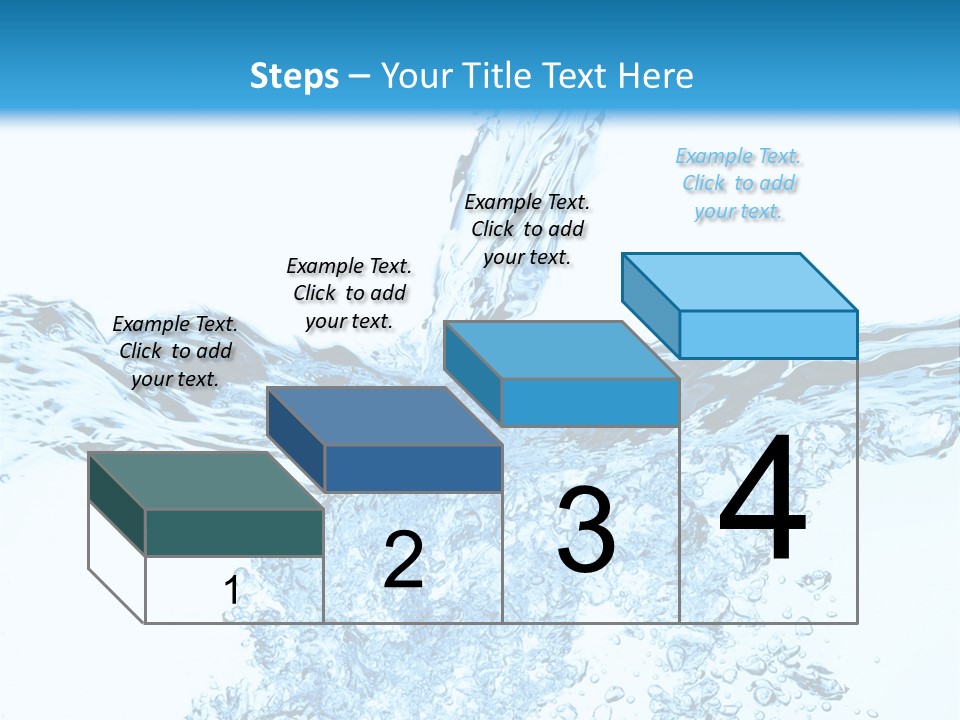 Steps – Your Title Text Here

Example Text. Click to add your text.

Example Text. Click to add your text.

Example Text. Click to add your text.

Example Text. Click to add your text.

1

2

3

4